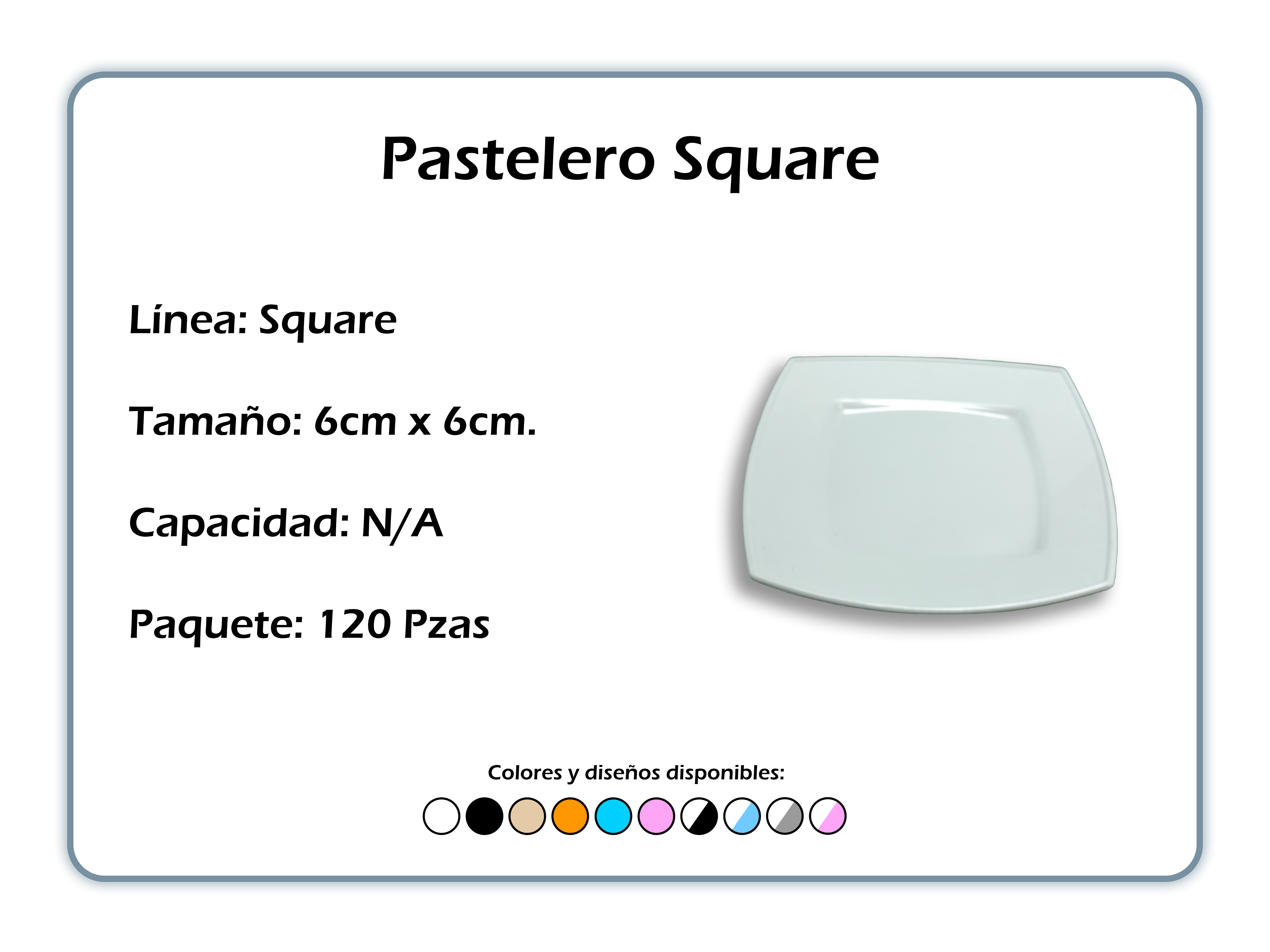 Pastelero Square

Línea: Square

Tamaño: 6cm x 6cm.

Capacidad: N/A

Paquete: 120 Pzas

Colores y diseños disponibles: